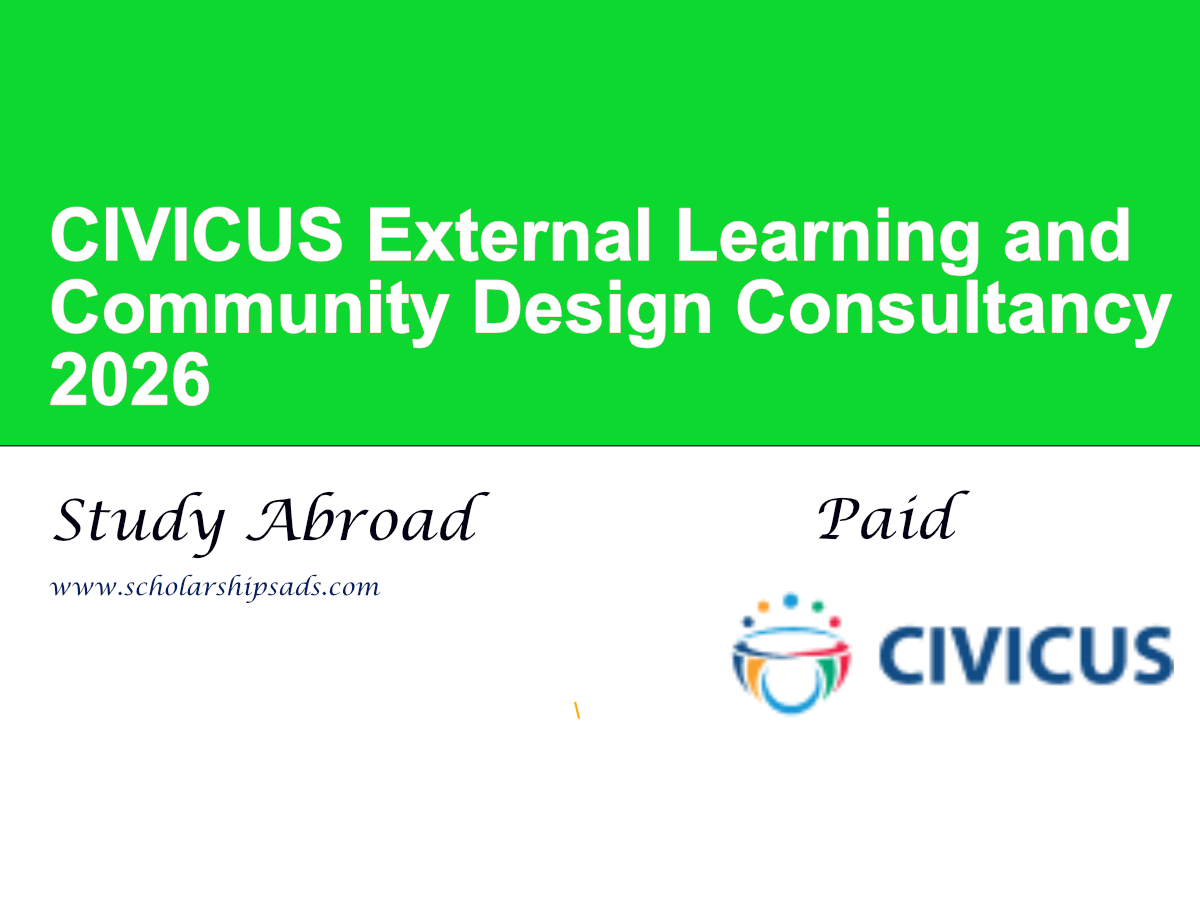 CIVICUS External Learning and Community Design Consultancy 2026

Study Abroad

Paid

www.scholarshipsads.com

CIVICUS